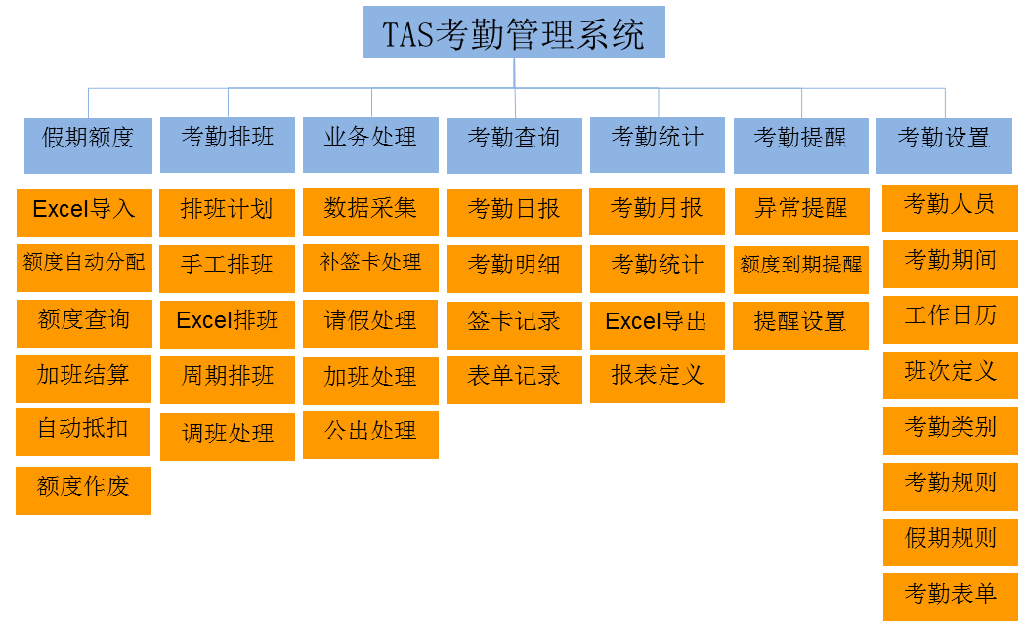 TAS考勤管理系统

假期额度
Excel导入
额度自动分配
额度查询
加班结算
自动抵扣
额度作废

考勤排班
排班计划
手工排班
Excel排班
周期排班
调班处理

业务处理
数据采集
补签卡处理
请假处理
加班处理
公出处理

考勤查询
考勤日报
考勤明细
签卡记录
表单记录

考勤统计
考勤月报
考勤统计
Excel导出
报表定义

考勤提醒
异常提醒
额度到期提醒
提醒设置

考勤设置
考勤人员
考勤期间
工作日历
班次定义
考勤类别
考勤规则
假期规则
考勤表单